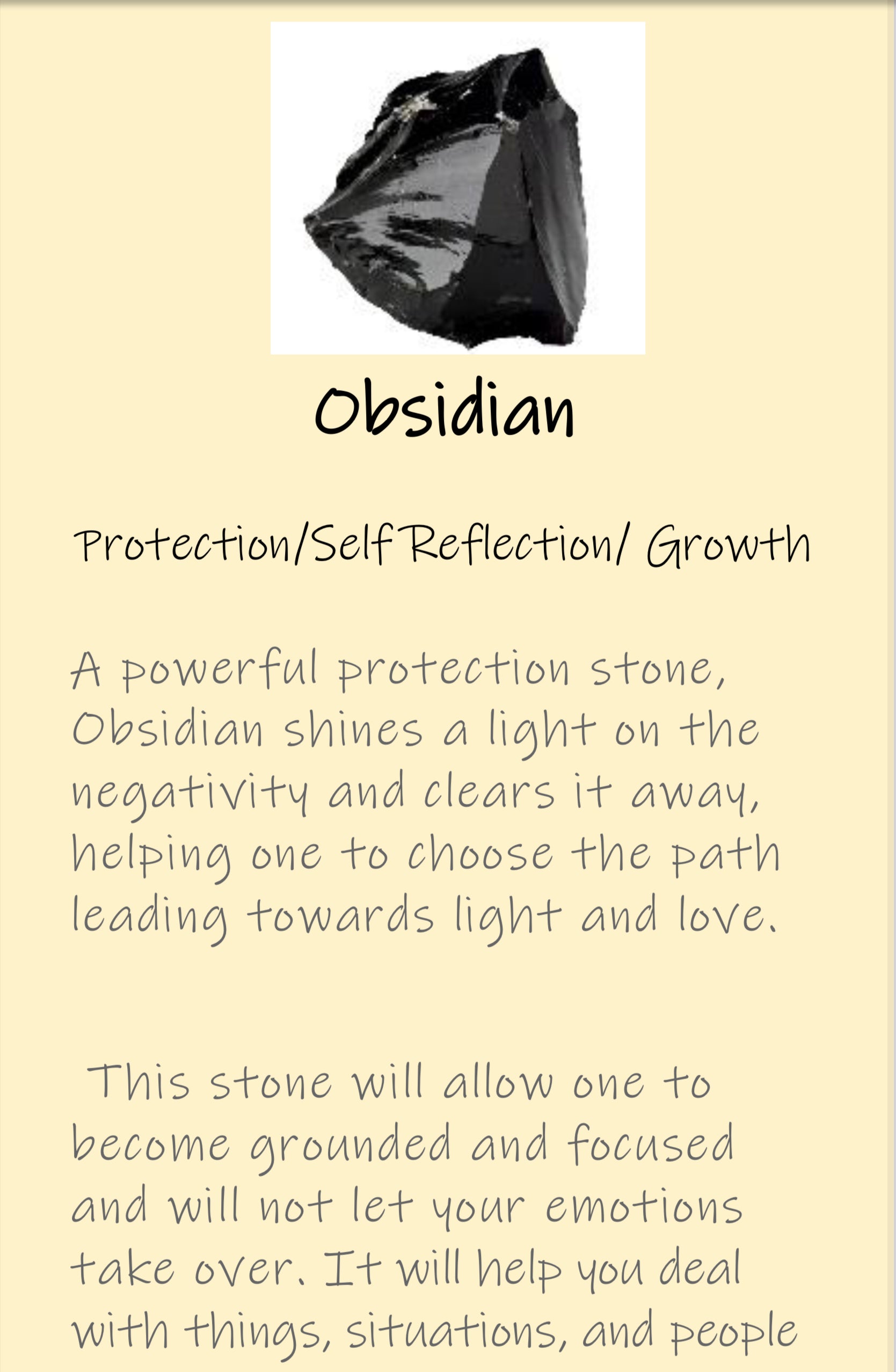 Obsidian

Protection/Self Reflection/ Growth

A powerful protection stone, Obsidian shines a light on the negativity and clears it away, helping one to choose the path leading towards light and love.

This stone will allow one to become grounded and focused and will not let your emotions take over. It will help you deal with things, situations, and people